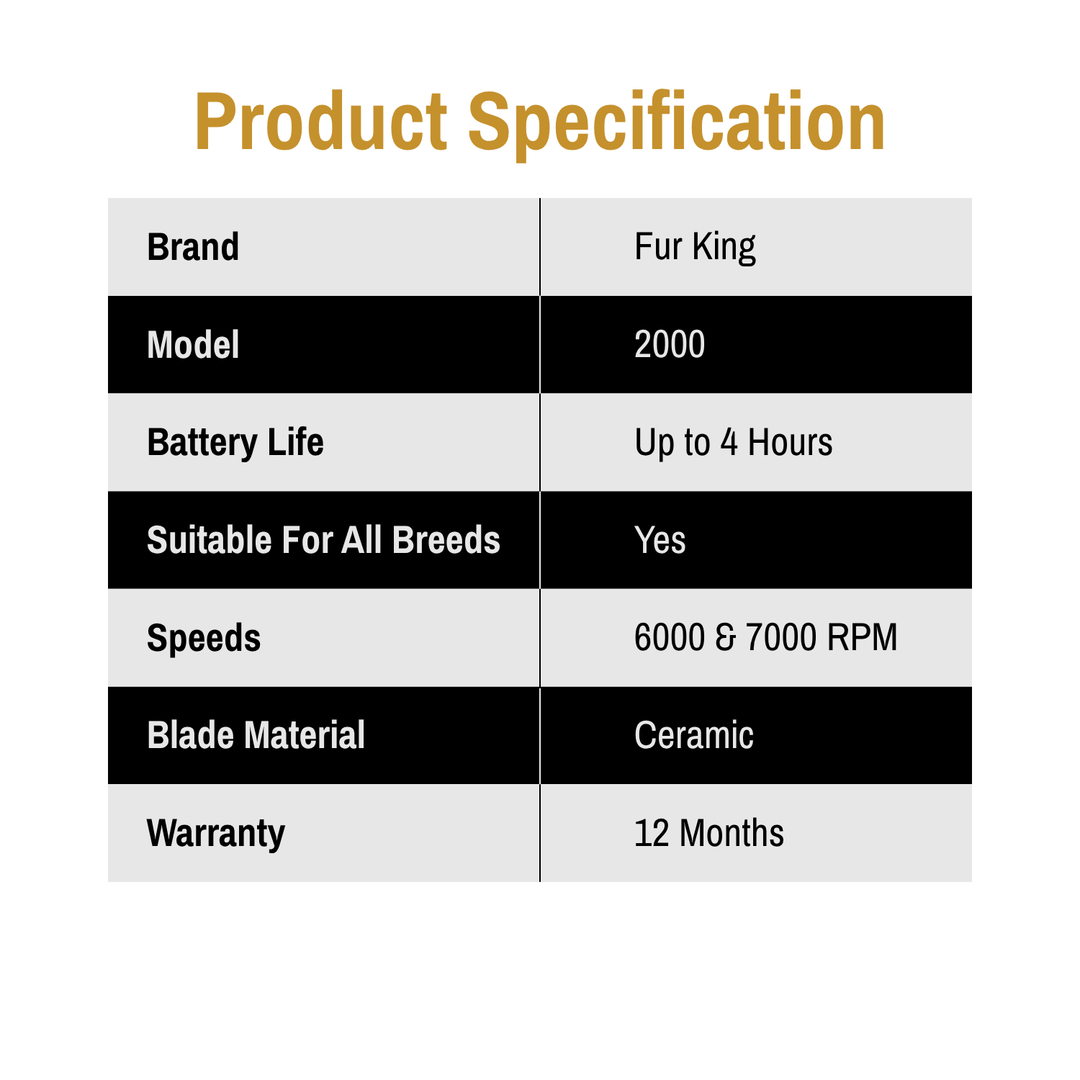 Product Specification

| Brand | Fur King |
|---|---|
| Model | 2000 |
| Battery Life | Up to 4 Hours |
| Suitable For All Breeds | Yes |
| Speeds | 6000 & 7000 RPM |
| Blade Material | Ceramic |
| Warranty | 12 Months |